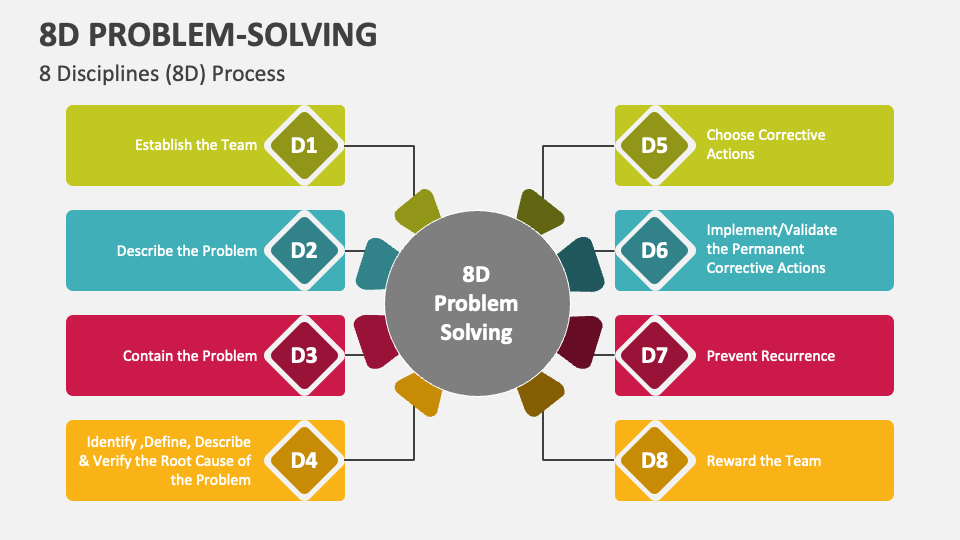 8D PROBLEM-SOLVING

8 Disciplines (8D) Process

Establish the Team D1

Describe the Problem D2

Contain the Problem D3

Identify ,Define, Describe & Verify the Root Cause of the Problem D4

8D Problem Solving

D5 Choose Corrective Actions

D6 Implement/Validate the Permanent Corrective Actions

D7 Prevent Recurrence

D8 Reward the Team